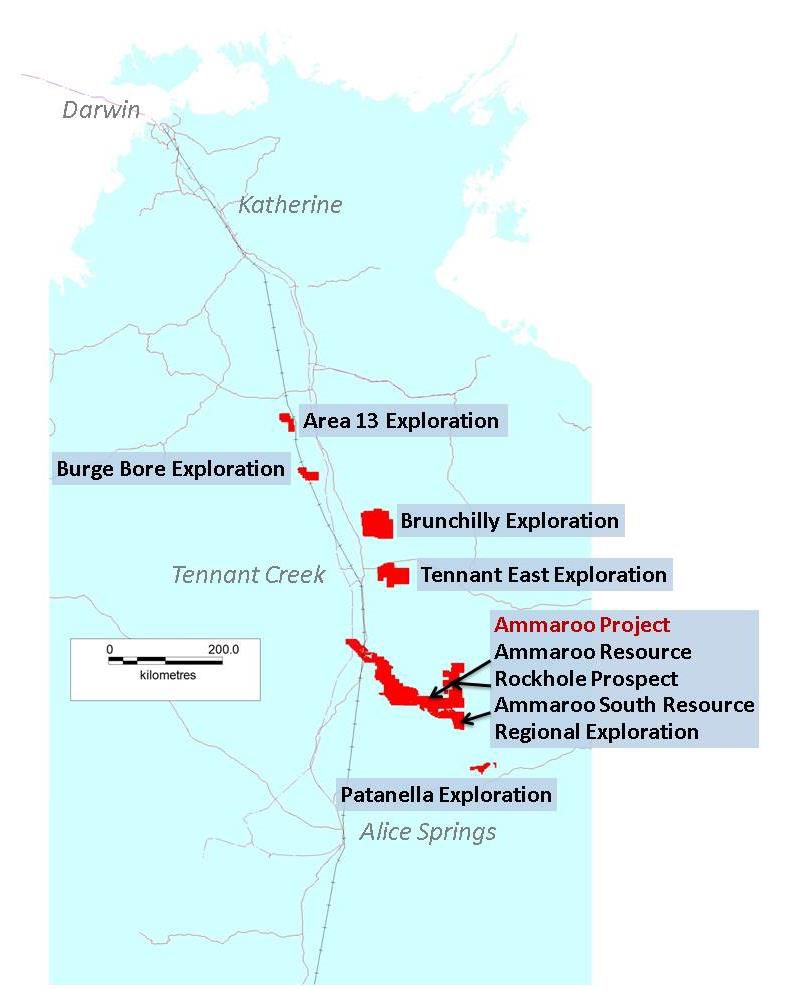 Darwin

Katherine

Area 13 Exploration

Burge Bore Exploration

Brunchilly Exploration

Tennant Creek

Tennant East Exploration

0 200.0
kilometres

Ammaroo Project
Ammaroo Resource
Rockhole Prospect
Ammaroo South Resource
Regional Exploration

Patanella Exploration

Alice Springs